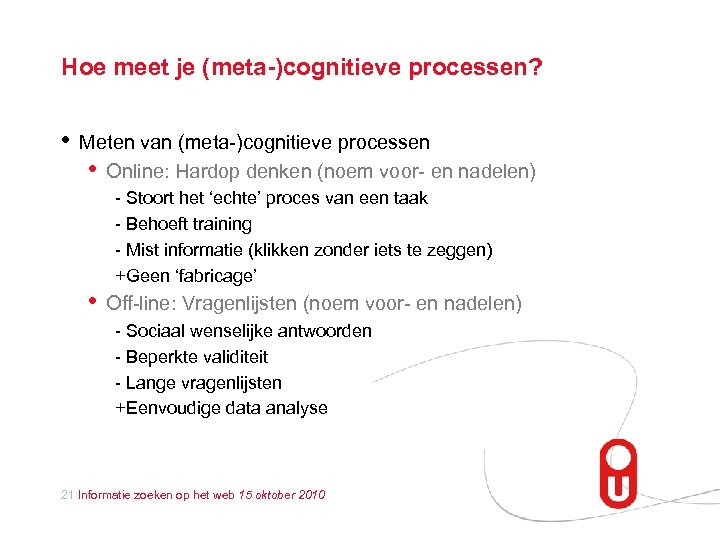 Hoe meet je (meta-)cognitieve processen?

• Meten van (meta-)cognitieve processen
  • Online: Hardop denken (noem voor- en nadelen)
    - Stoort het 'echte' proces van een taak
    - Behoeft training
    - Mist informatie (klikken zonder iets te zeggen)
    +Geen 'fabricage'
  • Off-line: Vragenlijsten (noem voor- en nadelen)
    - Sociaal wenselijke antwoorden
    - Beperkte validiteit
    - Lange vragenlijsten
    +Eenvoudige data analyse

21 Informatie zoeken op het web 15 oktober 2010